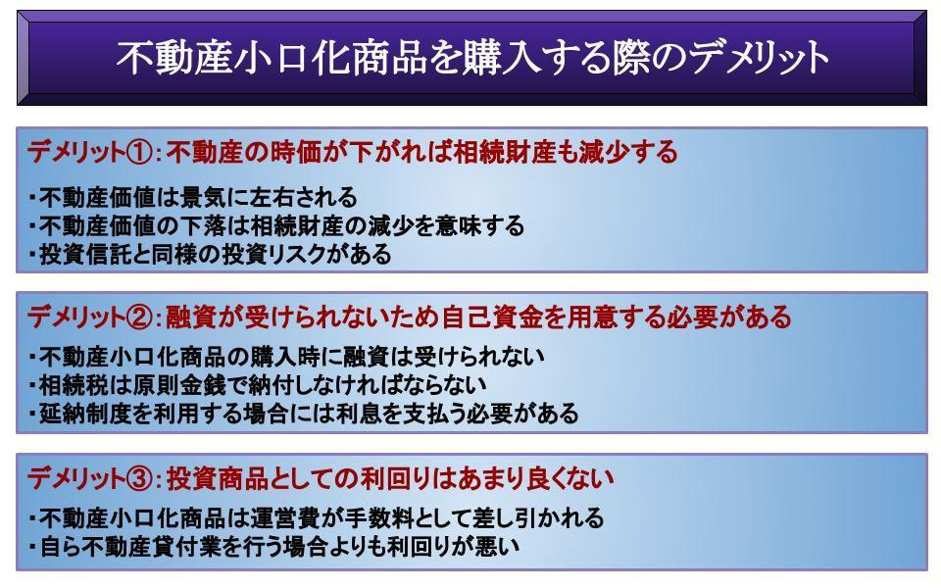 不動産小口化商品を購入する際のデメリット

デメリット①：不動産の時価が下がれば相続財産も減少する

・不動産価値は景気に左右される
・不動産価値の下落は相続財産の減少を意味する
・投資信託と同様の投資リスクがある

デメリット②：融資が受けられないため自己資金を用意する必要がある

・不動産小口化商品の購入時に融資は受けられない
・相続税は原則金銭で納付しなければならない
・延納制度を利用する場合には利息を支払う必要がある

デメリット③：投資商品としての利回りはあまり良くない

・不動産小口化商品は運営費が手数料として差し引かれる
・自ら不動産貸付業を行う場合よりも利回りが悪い